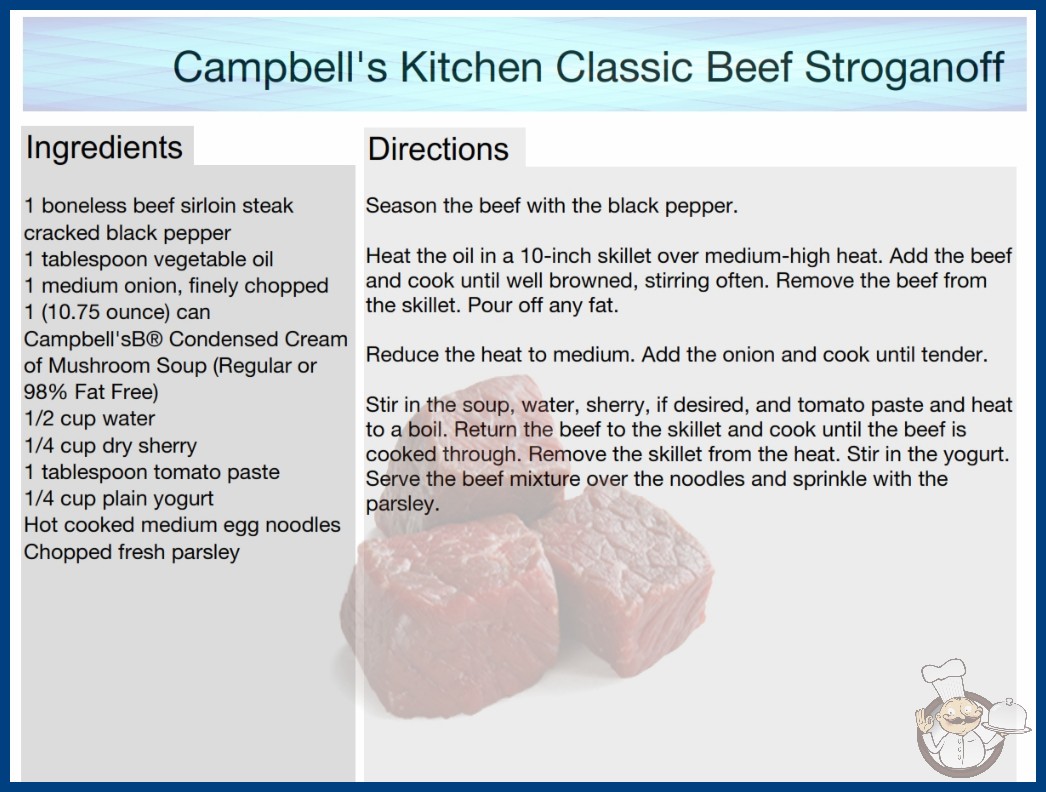 Campbell's Kitchen Classic Beef Stroganoff

Ingredients

1 boneless beef sirloin steak
cracked black pepper
1 tablespoon vegetable oil
1 medium onion, finely chopped
1 (10.75 ounce) can Campbell'sB® Condensed Cream of Mushroom Soup (Regular or 98% Fat Free)
1/2 cup water
1/4 cup dry sherry
1 tablespoon tomato paste
1/4 cup plain yogurt
Hot cooked medium egg noodles
Chopped fresh parsley

Directions

Season the beef with the black pepper.

Heat the oil in a 10-inch skillet over medium-high heat. Add the beef and cook until well browned, stirring often. Remove the beef from the skillet. Pour off any fat.

Reduce the heat to medium. Add the onion and cook until tender.

Stir in the soup, water, sherry, if desired, and tomato paste and heat to a boil. Return the beef to the skillet and cook until the beef is cooked through. Remove the skillet from the heat. Stir in the yogurt. Serve the beef mixture over the noodles and sprinkle with the parsley.